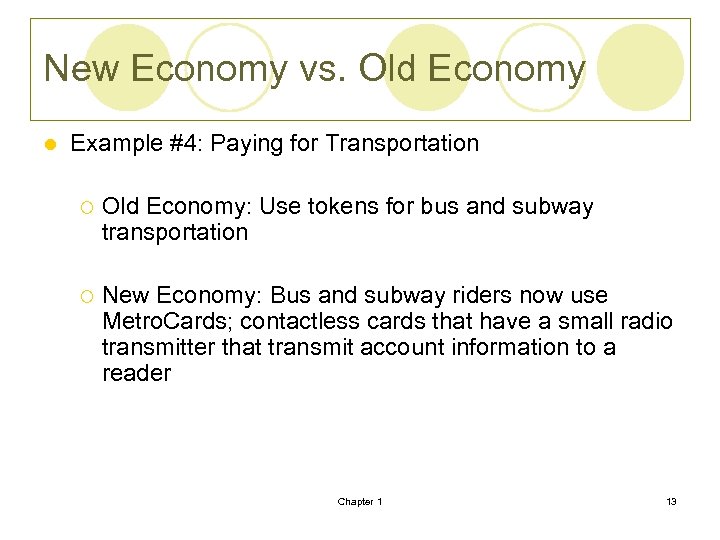 New Economy vs. Old Economy

Example #4: Paying for Transportation

Old Economy: Use tokens for bus and subway transportation

New Economy: Bus and subway riders now use MetroCards; contactless cards that have a small radio transmitter that transmit account information to a reader

Chapter 1

13